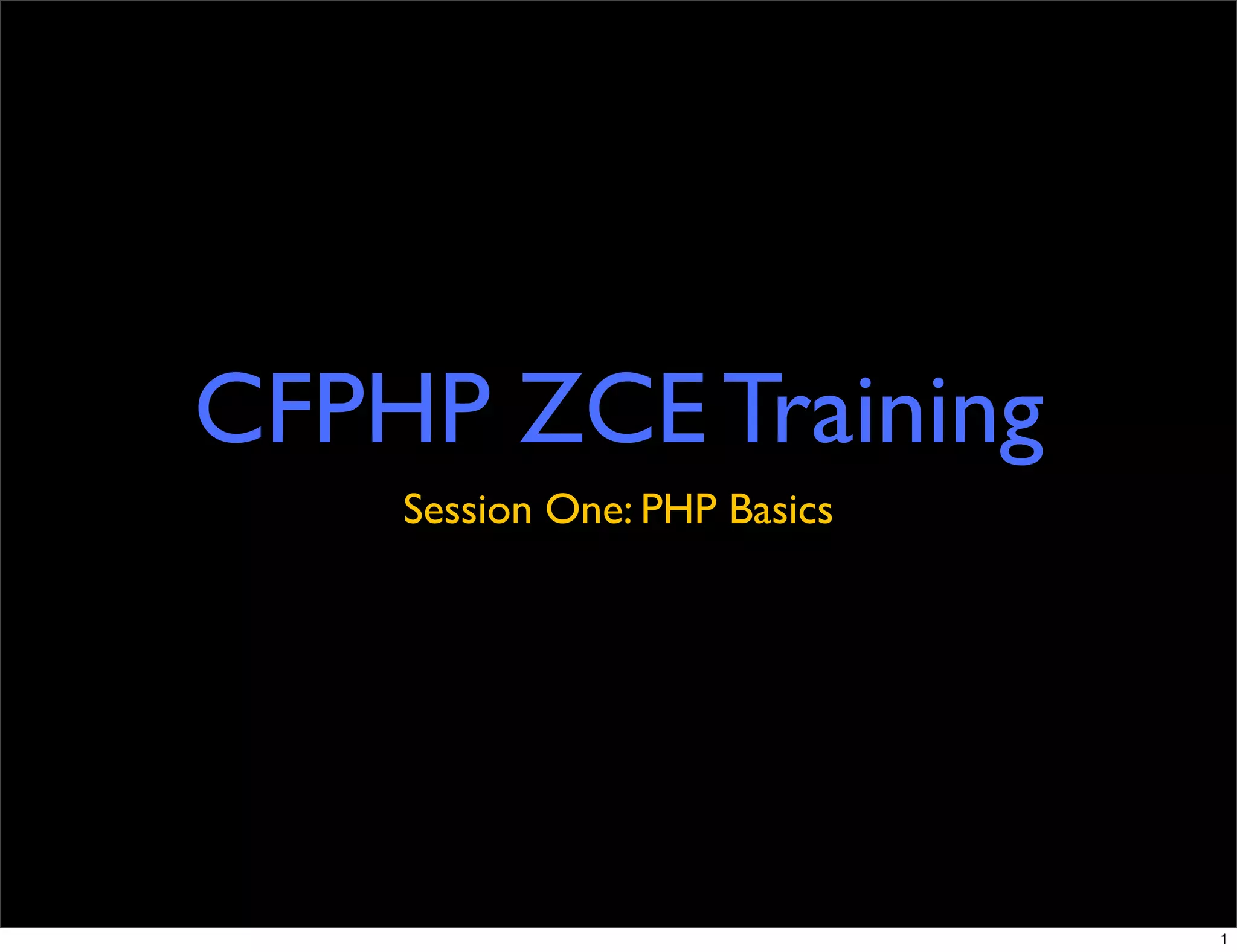 CFPHP ZCE Training

Session One: PHP Basics

1